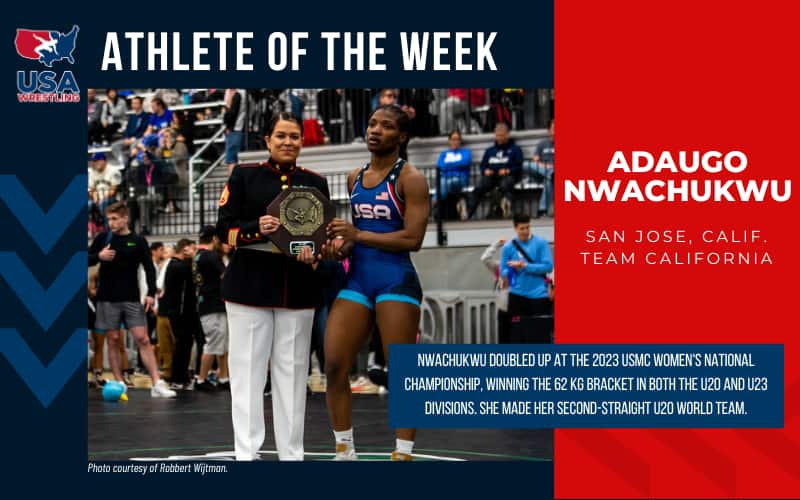 USA WRESTLING

ATHLETE OF THE WEEK

USA

ADAUGO NWACHUKWU

SAN JOSE, CALIF.
TEAM CALIFORNIA

NWACHUKWU DOUBLED UP AT THE 2023 USMC WOMEN'S NATIONAL CHAMPIONSHIP, WINNING THE 62 KG BRACKET IN BOTH THE U20 AND U23 DIVISIONS. SHE MADE HER SECOND-STRAIGHT U20 WORLD TEAM.

Photo courtesy of Robbert Wijtman.